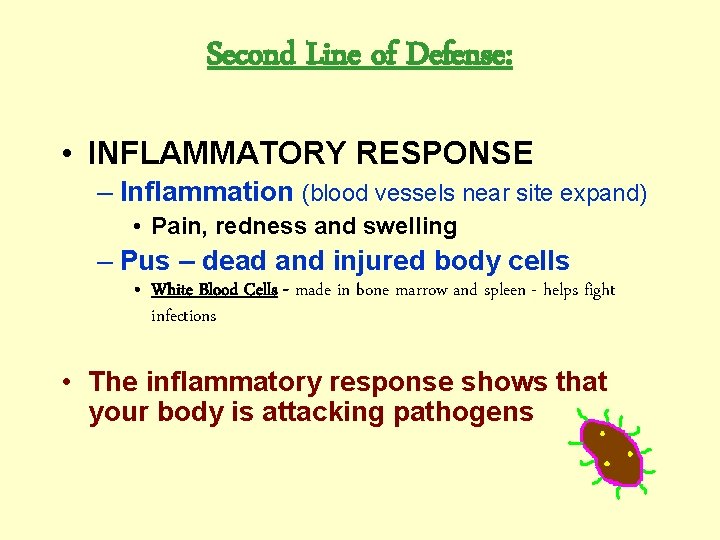 Second Line of Defense:

• INFLAMMATORY RESPONSE

– Inflammation (blood vessels near site expand)

• Pain, redness and swelling

– Pus – dead and injured body cells

• White Blood Cells - made in bone marrow and spleen - helps fight infections

• The inflammatory response shows that your body is attacking pathogens